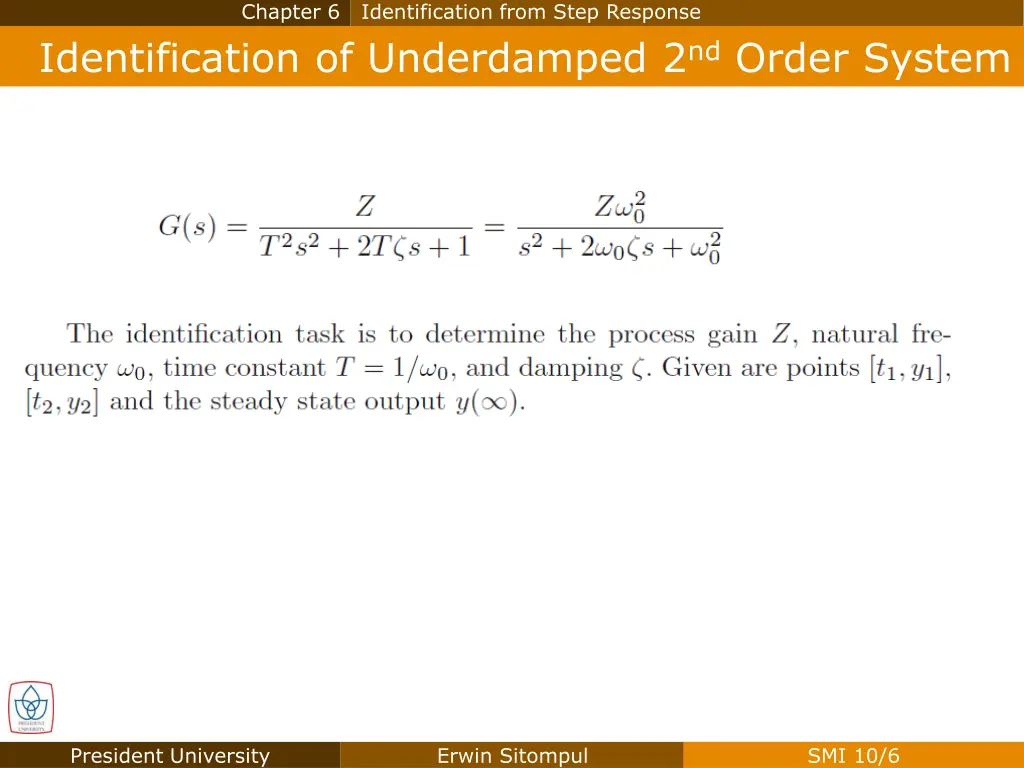 Chapter 6 Identification from Step Response

Identification of Underdamped 2nd Order System

$G(s) = \frac{Z}{T^2s^2 + 2T\zeta s + 1} = \frac{Z\omega_0^2}{s^2 + 2\omega_0\zeta s + \omega_0^2}$

The identification task is to determine the process gain $Z$, natural frequency $\omega_0$, time constant $T = 1/\omega_0$, and damping $\zeta$. Given are points $[t_1, y_1]$, $[t_2, y_2]$ and the steady state output $y(\infty)$.

PRESIDENT UNIVERSITY

President University Erwin Sitompul SMI 10/6